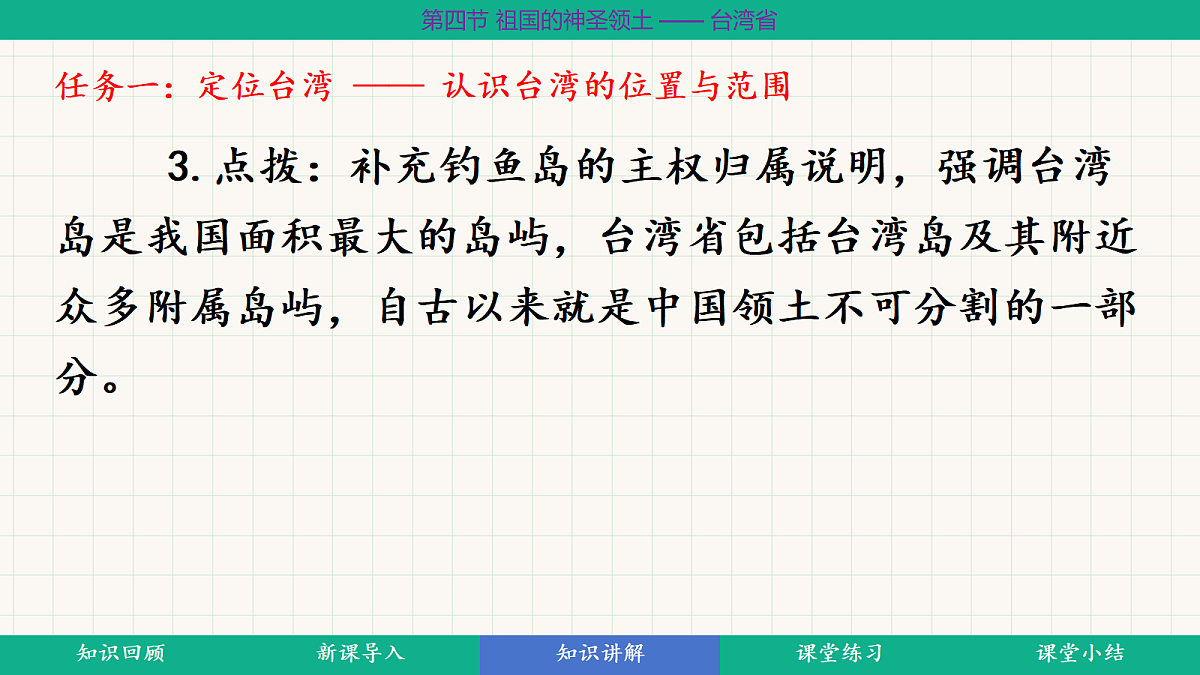 第四节 祖国的神圣领土 —— 台湾省

任务一：定位台湾 —— 认识台湾的位置与范围

3. 点拨：补充钓鱼岛的主权归属说明，强调台湾岛是我国面积最大的岛屿，台湾省包括台湾岛及其附近众多附属岛屿，自古以来就是中国领土不可分割的一部分。

知识回顾 新课导入 知识讲解 课堂练习 课堂小结